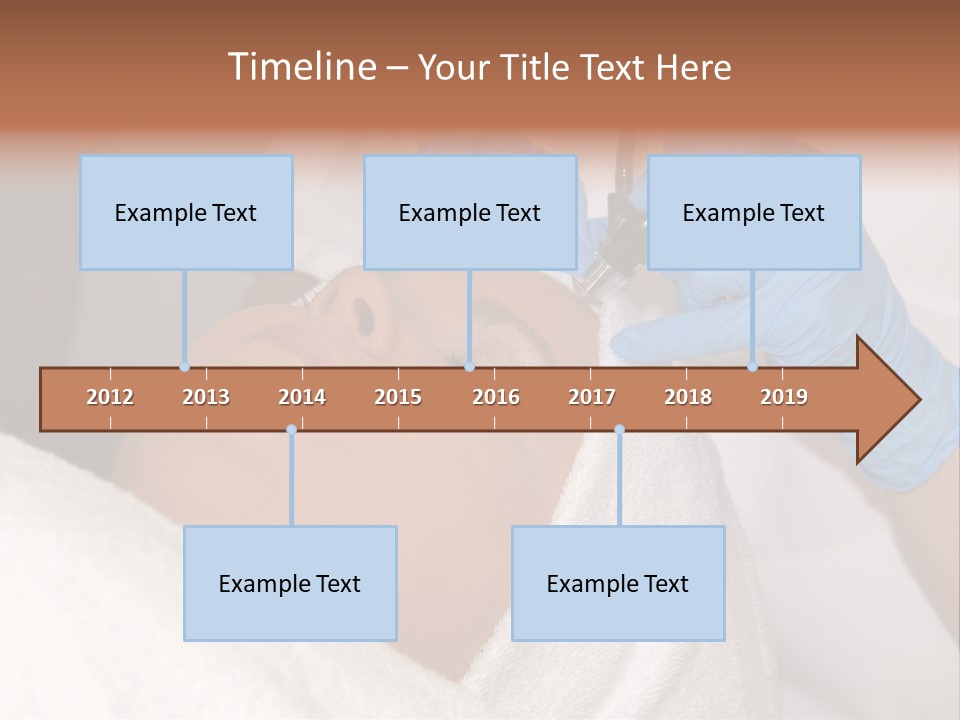 Timeline – Your Title Text Here

Example Text

Example Text

Example Text

2012 2013 2014 2015 2016 2017 2018 2019

Example Text

Example Text